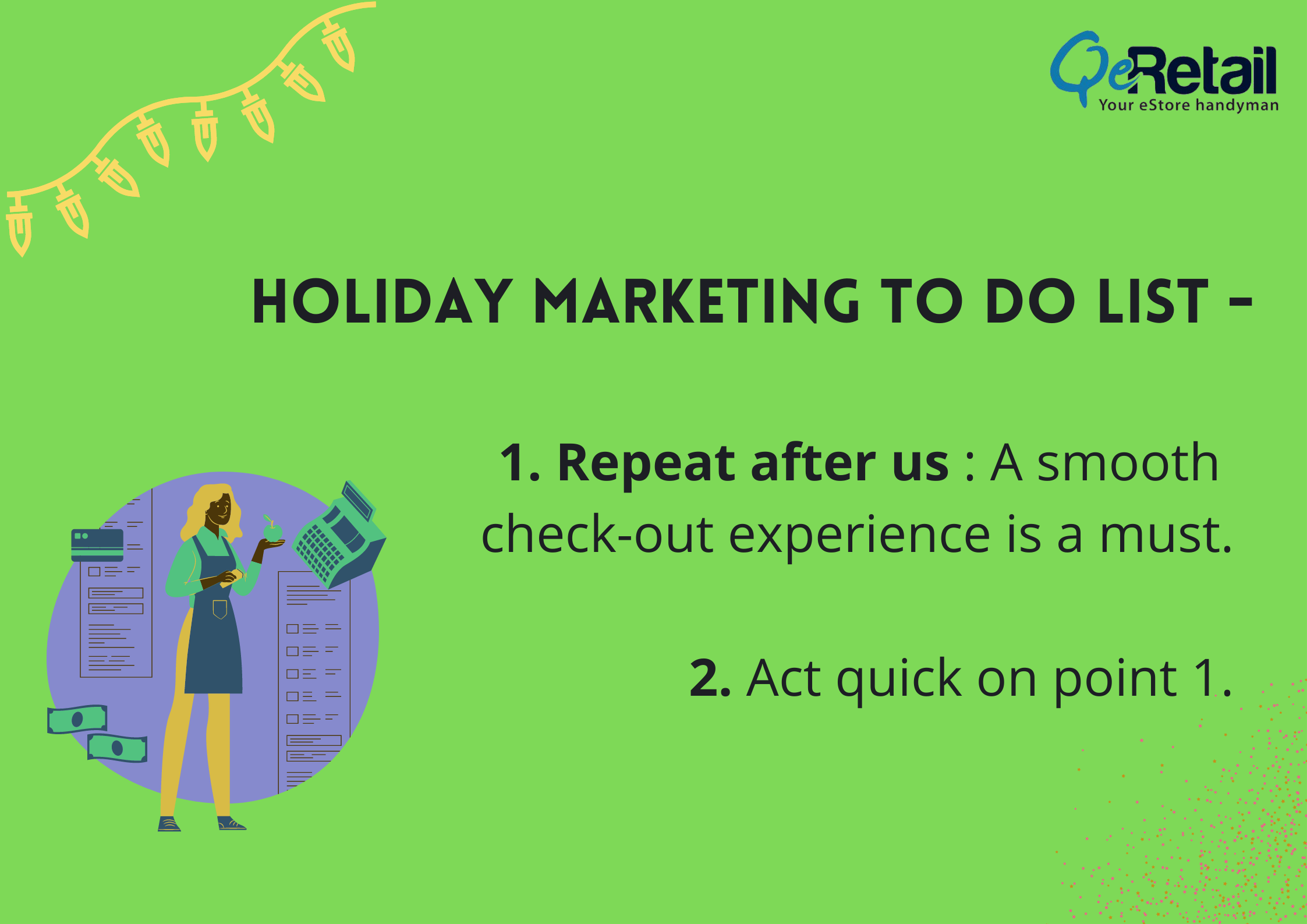 QeRetail
Your eStore handyman

HOLIDAY MARKETING TO DO LIST -

1. Repeat after us : A smooth check-out experience is a must.

2. Act quick on point 1.